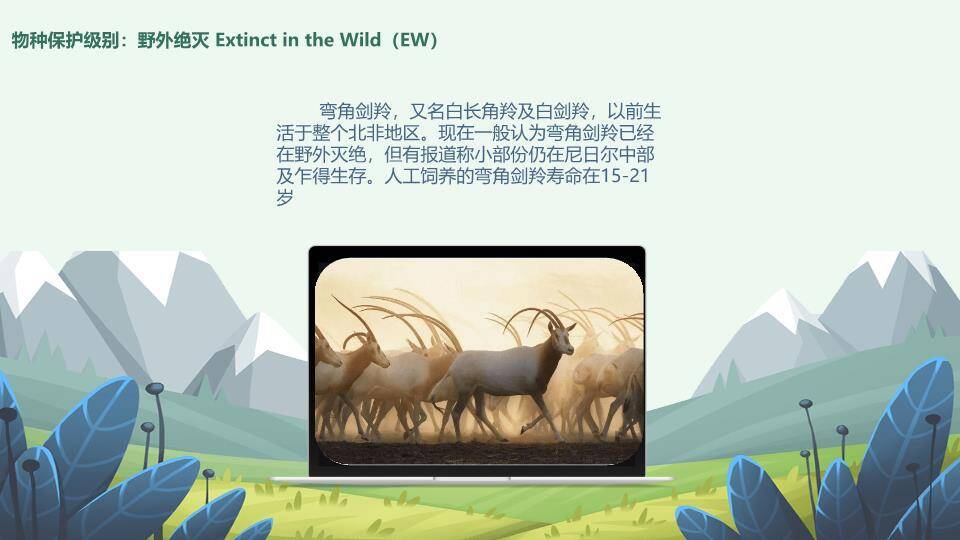 物种保护级别：野外绝灭 Extinct in the Wild（EW）

弯角剑羚，又名白长角羚及白剑羚，以前生活于整个北非地区。现在一般认为弯角剑羚已经在野外灭绝，但有报道称小部份仍在尼日尔中部及乍得生存。人工饲养的弯角剑羚寿命在15-21岁